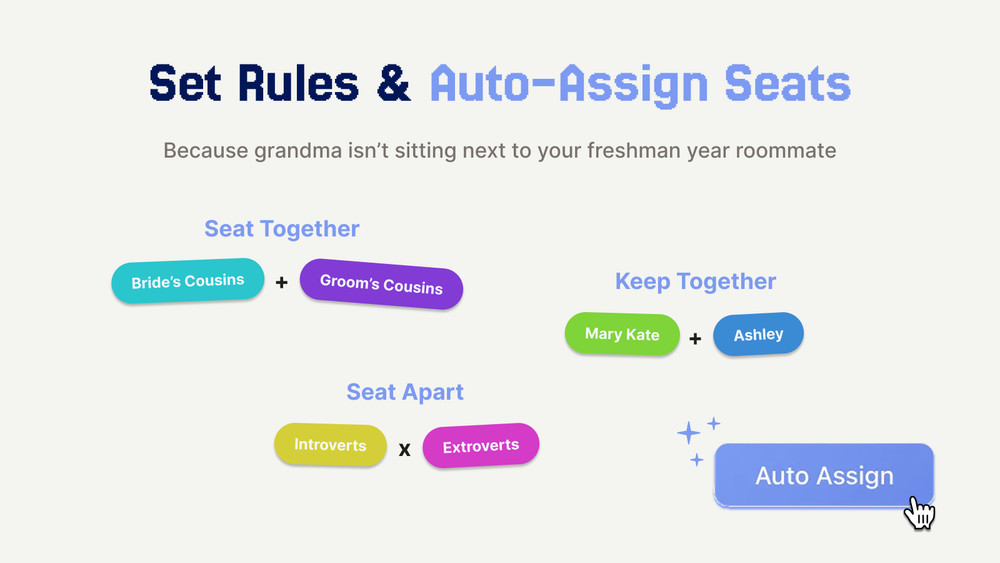 Set Rules & Auto-Assign Seats

Because grandma isn't sitting next to your freshman year roommate

Seat Together

Bride's Cousins + Groom's Cousins

Keep Together

Mary Kate + Ashley

Seat Apart

Introverts x Extroverts

Auto Assign